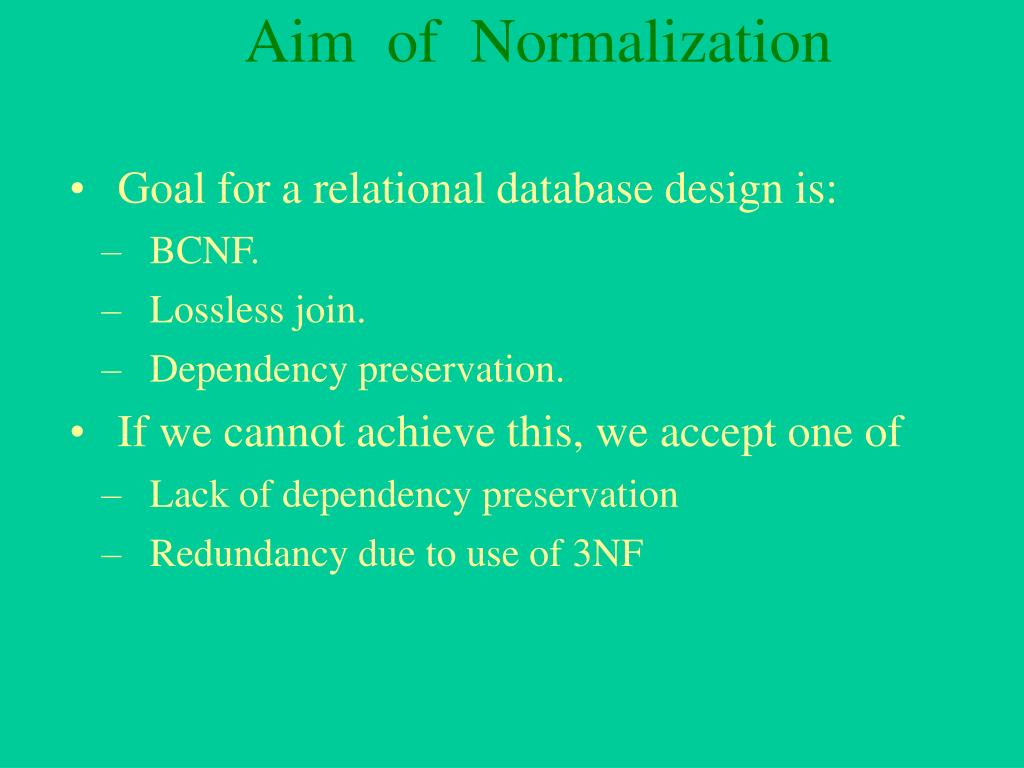 Aim of Normalization

• Goal for a relational database design is:
– BCNF.
– Lossless join.
– Dependency preservation.
• If we cannot achieve this, we accept one of
– Lack of dependency preservation
– Redundancy due to use of 3NF